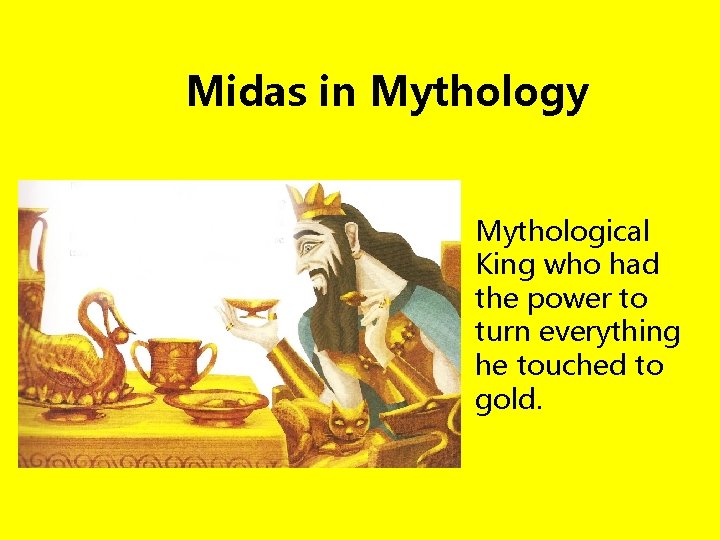 Midas in Mythology

Mythological King who had the power to turn everything he touched to gold.